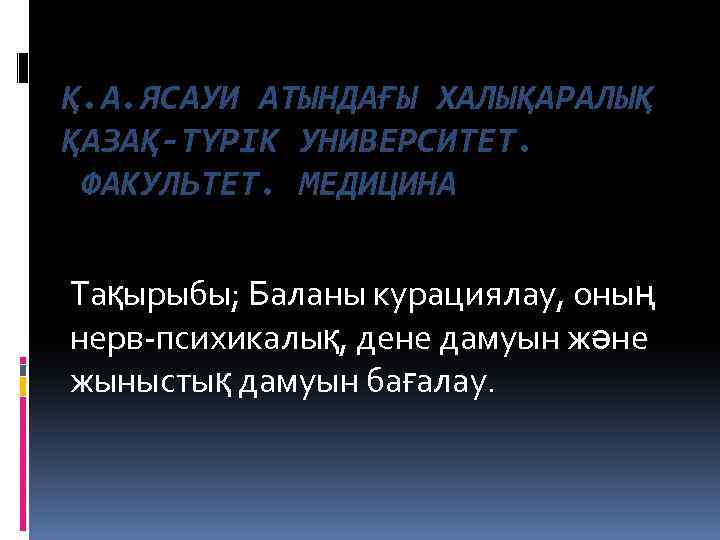 Қ.А.ЯСАУИ АТЫНДАҒЫ ХАЛЫҚАРАЛЫҚ ҚАЗАҚ-ТҮРІК УНИВЕРСИТЕТ. ФАКУЛЬТЕТ. МЕДИЦИНА

Тақырыбы; Баланы курациялау, оның нерв-психикалық, дене дамуын және жыныстық дамуын бағалау.